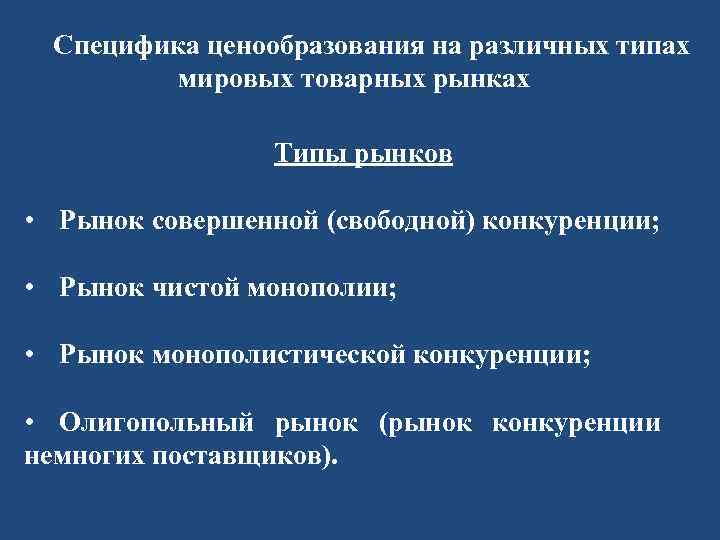 Специфика ценообразования на различных типах мировых товарных рынках

Типы рынков

• Рынок совершенной (свободной) конкуренции;

• Рынок чистой монополии;

• Рынок монополистической конкуренции;

• Олигопольный рынок (рынок конкуренции немногих поставщиков).